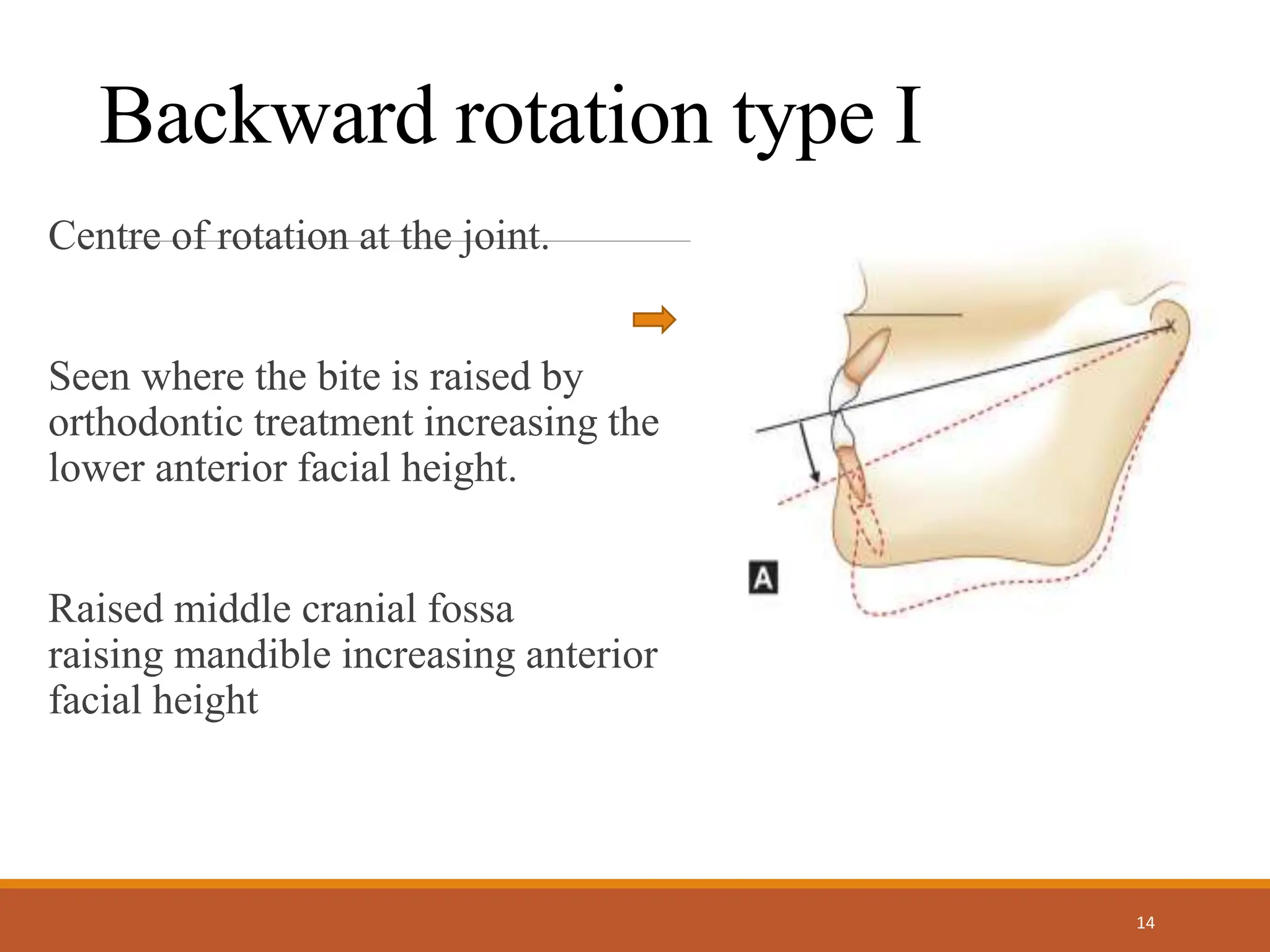 Backward rotation type I

Centre of rotation at the joint.

Seen where the bite is raised by orthodontic treatment increasing the lower anterior facial height.

Raised middle cranial fossa raising mandible increasing anterior facial height

A

14